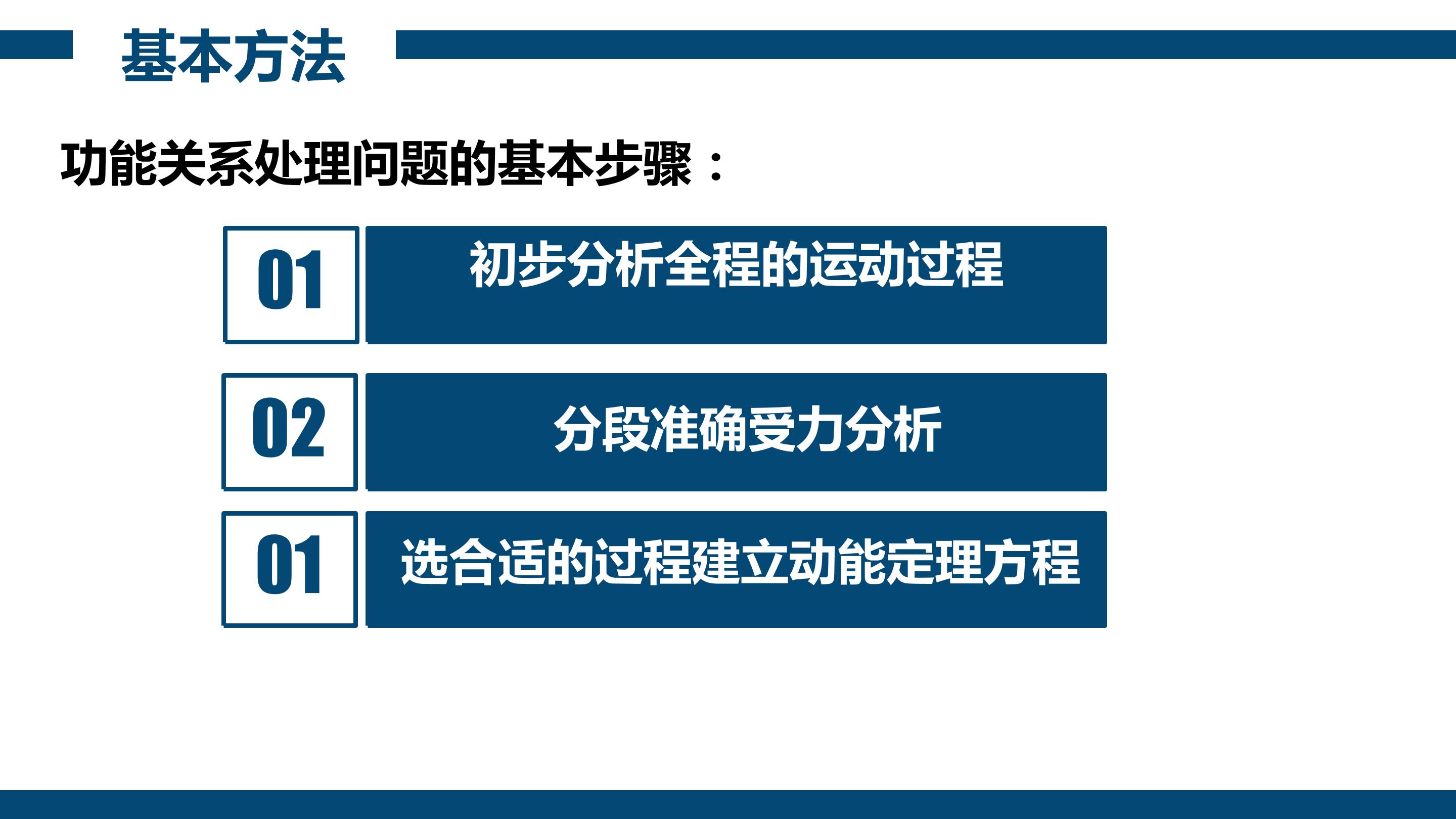 基本方法

功能关系处理问题的基本步骤：

01
初步分析全程的运动过程

02
分段准确受力分析

01
选合适的过程建立动能定理方程